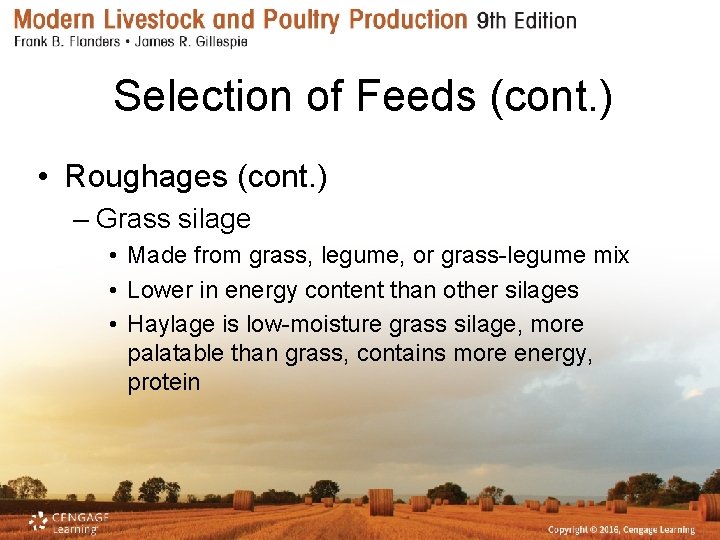 Modern Livestock and Poultry Production 9th Edition
Frank B. Flanders • James R. Gillespie

Selection of Feeds (cont.)

• Roughages (cont.)
– Grass silage
• Made from grass, legume, or grass-legume mix
• Lower in energy content than other silages
• Haylage is low-moisture grass silage, more palatable than grass, contains more energy, protein

CENGAGE Learning

Copyright © 2016, Cengage Learning